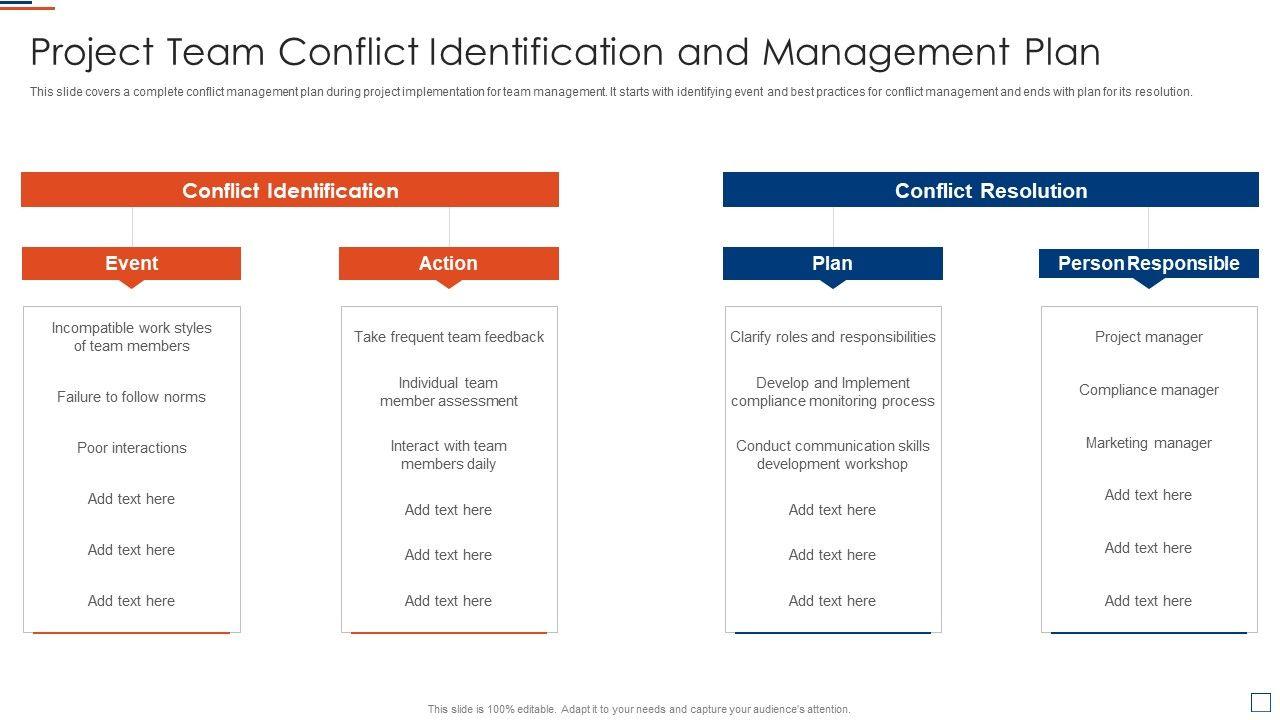 Project Team Conflict Identification and Management Plan

This slide covers a complete conflict management plan during project implementation for team management. It starts with identifying event and best practices for conflict management and ends with plan for its resolution.

Conflict Identification

Event

Incompatible work styles of team members

Failure to follow norms

Poor interactions

Add text here

Add text here

Add text here

Action

Take frequent team feedback

Individual team member assessment

Interact with team members daily

Add text here

Add text here

Add text here

Conflict Resolution

Plan

Clarify roles and responsibilities

Develop and Implement compliance monitoring process

Conduct communication skills development workshop

Add text here

Add text here

Add text here

Person Responsible

Project manager

Compliance manager

Marketing manager

Add text here

Add text here

Add text here

This slide is 100% editable. Adapt it to your needs and capture your audience's attention.